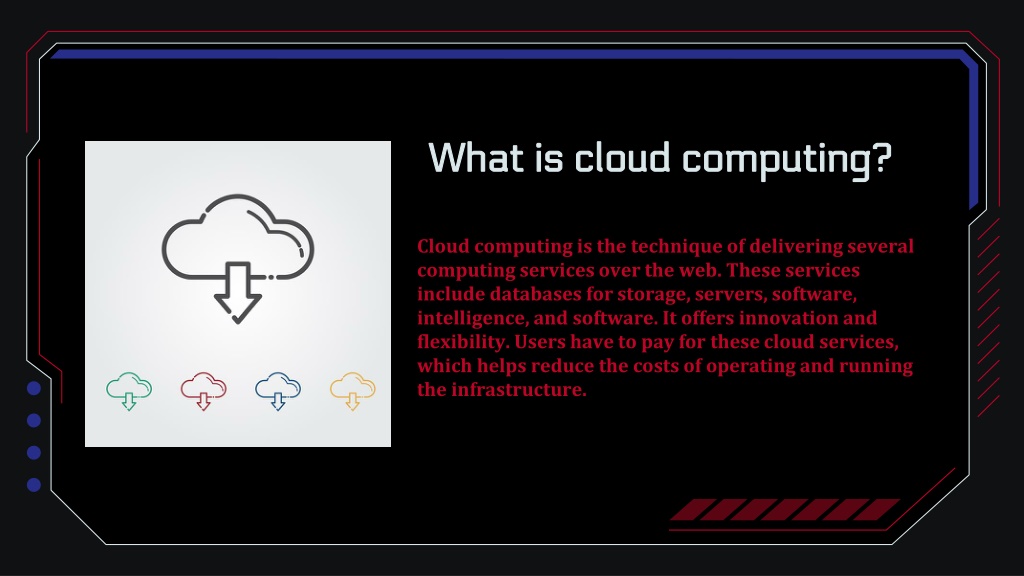 What is cloud computing?

Cloud computing is the technique of delivering several computing services over the web. These services include databases for storage, servers, software, intelligence, and software. It offers innovation and flexibility. Users have to pay for these cloud services, which helps reduce the costs of operating and running the infrastructure.